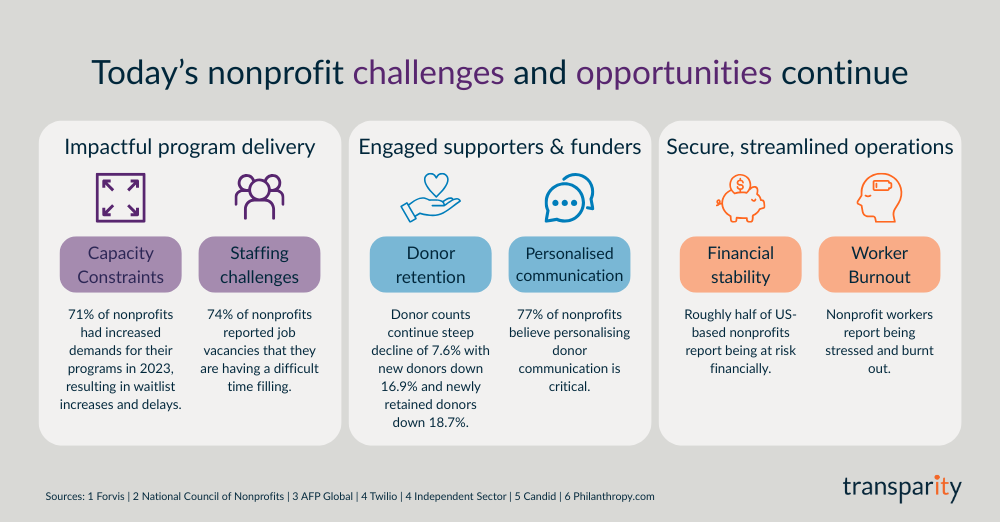 Today's nonprofit challenges and opportunities continue

Impactful program delivery

Capacity Constraints

71% of nonprofits had increased demands for their programs in 2023, resulting in waitlist increases and delays.

Staffing challenges

74% of nonprofits reported job vacancies that they are having a difficult time filling.

Engaged supporters & funders

Donor retention

Donor counts continue steep decline of 7.6% with new donors down 16.9% and newly retained donors down 18.7%.

Personalised communication

77% of nonprofits believe personalising donor communication is critical.

Secure, streamlined operations

Financial stability

Roughly half of US-based nonprofits report being at risk financially.

Worker Burnout

Nonprofit workers report being stressed and burnt out.

Sources: 1 Forvis | 2 National Council of Nonprofits | 3 AFP Global | 4 Twilio | 4 Independent Sector | 5 Candid | 6 Philanthropy.com

transparity